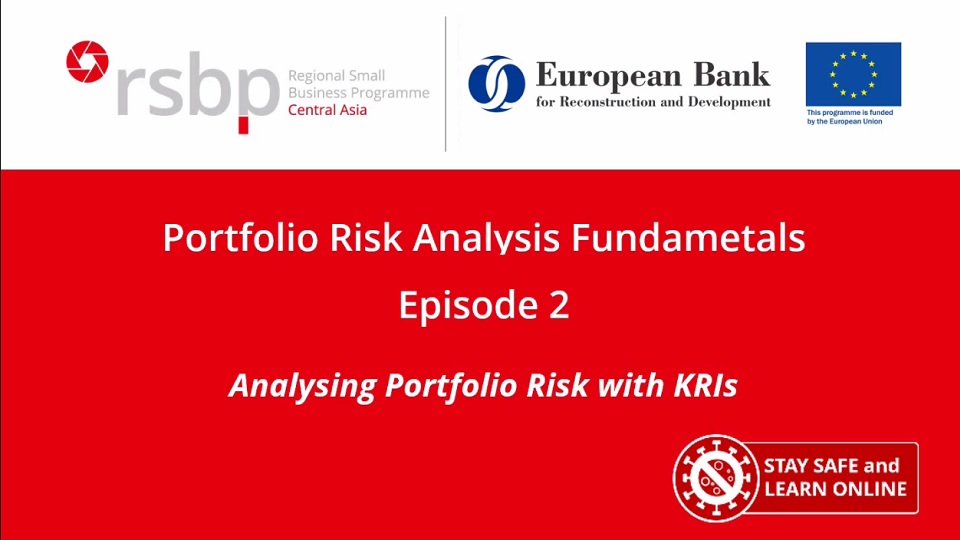 rsbp Regional Small Business Programme Central Asia

European Bank for Reconstruction and Development

This programme is funded by the European Union

Portfolio Risk Analysis Fundametals

Episode 2

Analysing Portfolio Risk with KRIs

STAY SAFE and LEARN ONLINE